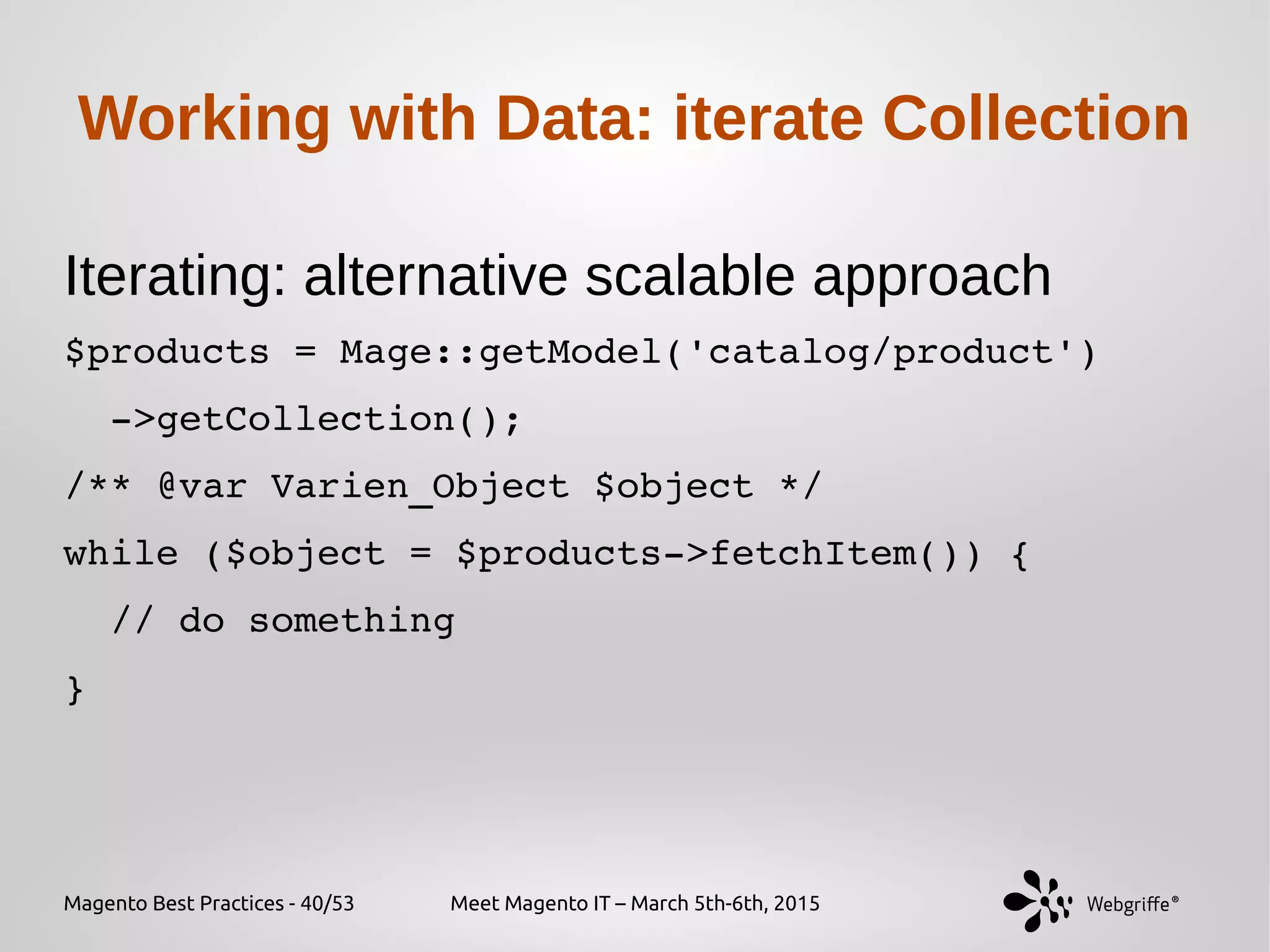 Working with Data: iterate Collection

Iterating: alternative scalable approach

$products = Mage::getModel('catalog/product')

->getCollection();

/** @var Varien_Object $object */

while ($object = $products->fetchItem()) {

// do something

}

Magento Best Practices - 40/53

Meet Magento IT – March 5th-6th, 2015

Webgriffe®